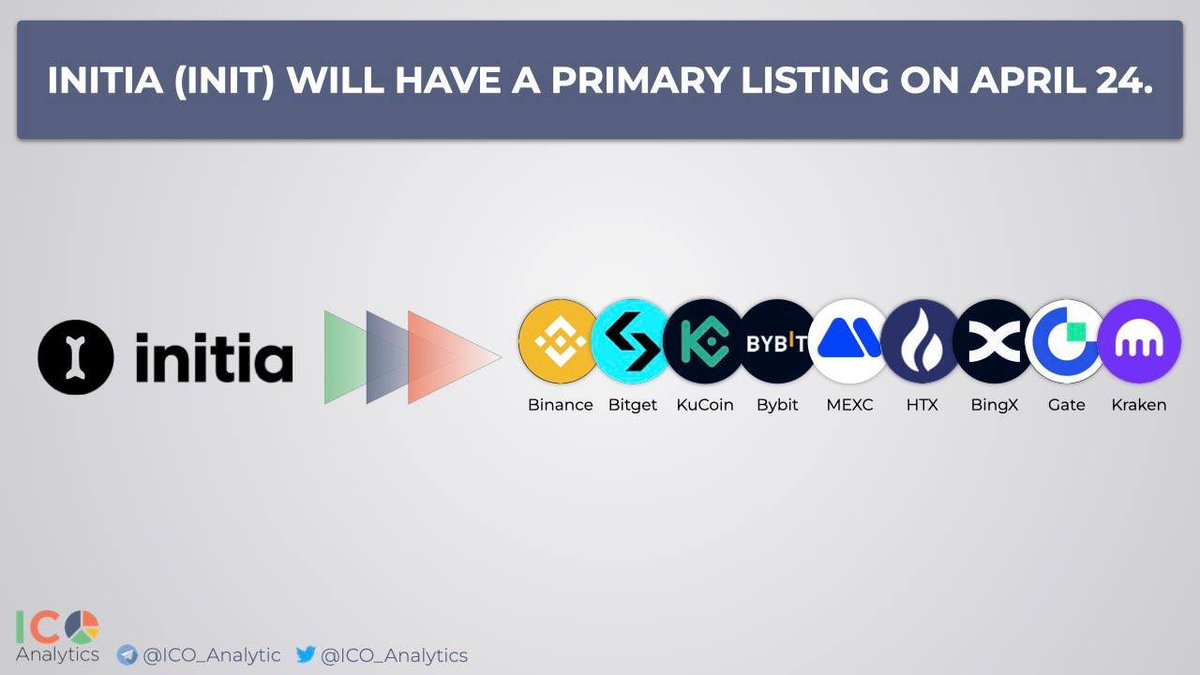 INITIA (INIT) WILL HAVE A PRIMARY LISTING ON APRIL 24.

initia

BYBIT

Binance Bitget KuCoin Bybit MEXC HTX BingX Gate Kraken

ICO Analytics @ICO_Analytic @ICO_Analytics